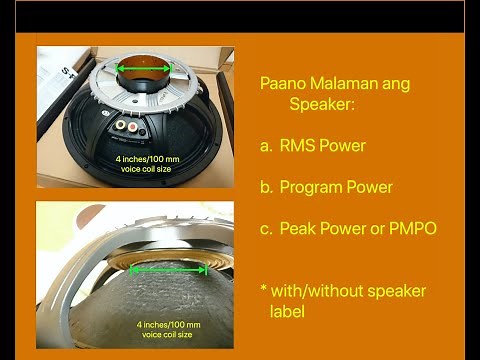 4 inches/100 mm
voice coil size

4 inches/100 mm
voice coil size

Paano Malaman ang Speaker:

a. RMS Power

b. Program Power

c. Peak Power or PMPO

* with/without speaker label